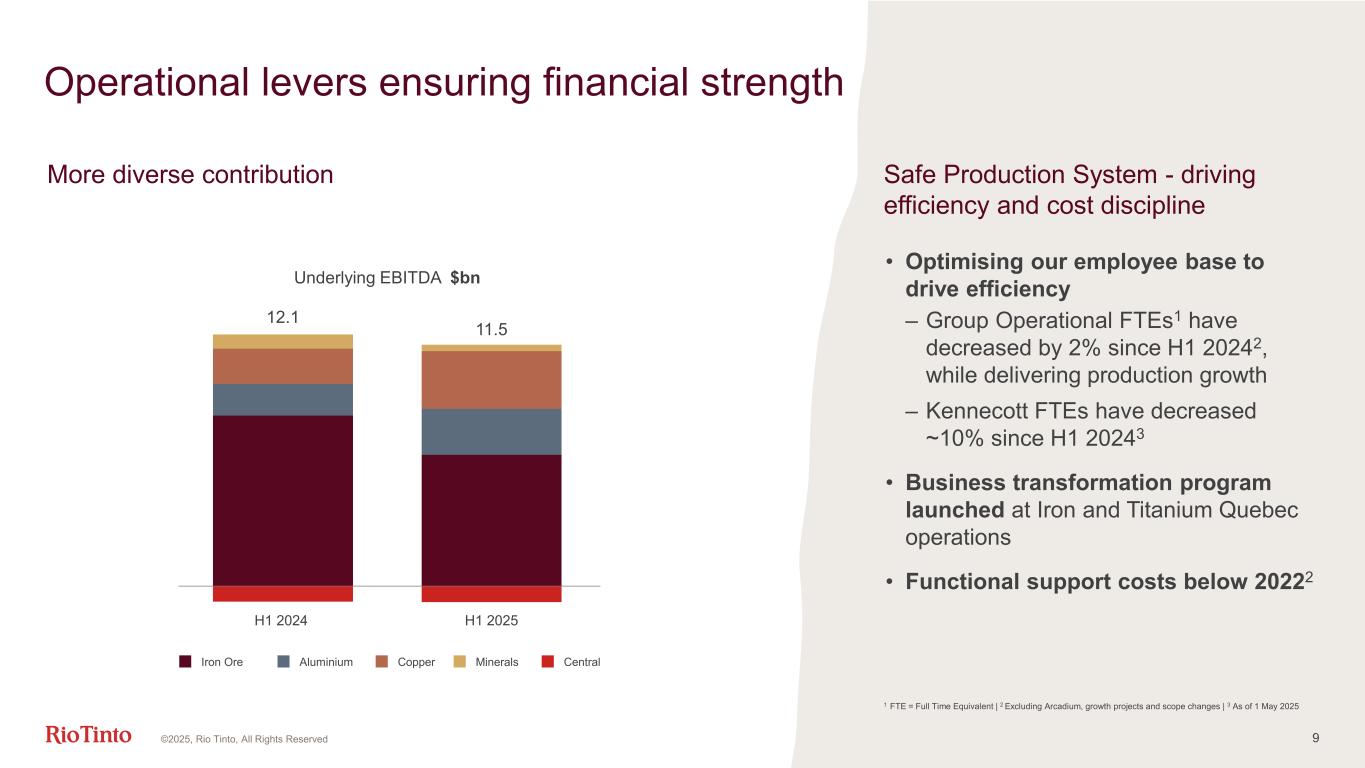 Operational levers ensuring financial strength

More diverse contribution

Underlying EBITDA $bn

12.1

11.5

H1 2024

H1 2025

Iron Ore Aluminium Copper Minerals Central

Safe Production System - driving efficiency and cost discipline

• Optimising our employee base to drive efficiency

– Group Operational FTEs$^1$ have decreased by 2% since H1 2024$^2$, while delivering production growth

– Kennecott FTEs have decreased ~10% since H1 2024$^3$

• Business transformation program launched at Iron and Titanium Quebec operations

• Functional support costs below 2022$^2$

$^1$ FTE = Full Time Equivalent | $^2$ Excluding Arcadium, growth projects and scope changes | $^3$ As of 1 May 2025

RioTinto ©2025, Rio Tinto, All Rights Reserved

9